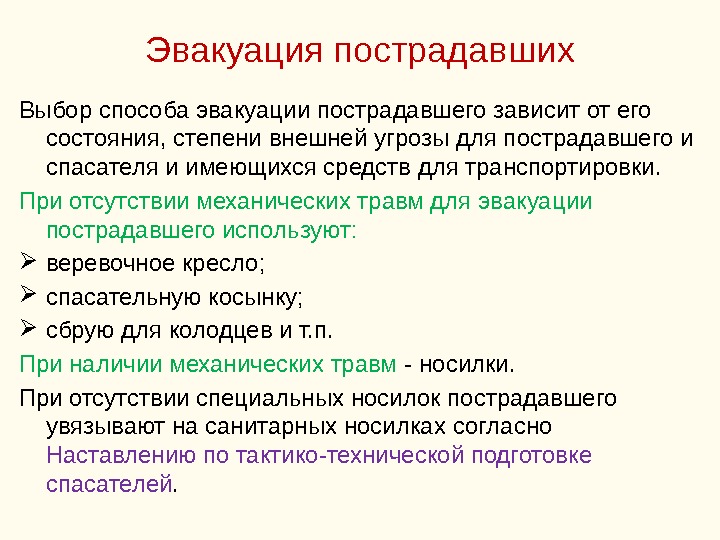 Эвакуация пострадавших

Выбор способа эвакуации пострадавшего зависит от его состояния, степени внешней угрозы для пострадавшего и спасателя и имеющихся средств для транспортировки.

При отсутствии механических травм для эвакуации пострадавшего используют:

➢ веревочное кресло;

➢ спасательную косынку;

➢ сбрую для колодцев и т.п.

При наличии механических травм - носилки.

При отсутствии специальных носилок пострадавшего увязывают на санитарных носилках согласно Наставлению по тактико-технической подготовке спасателей.